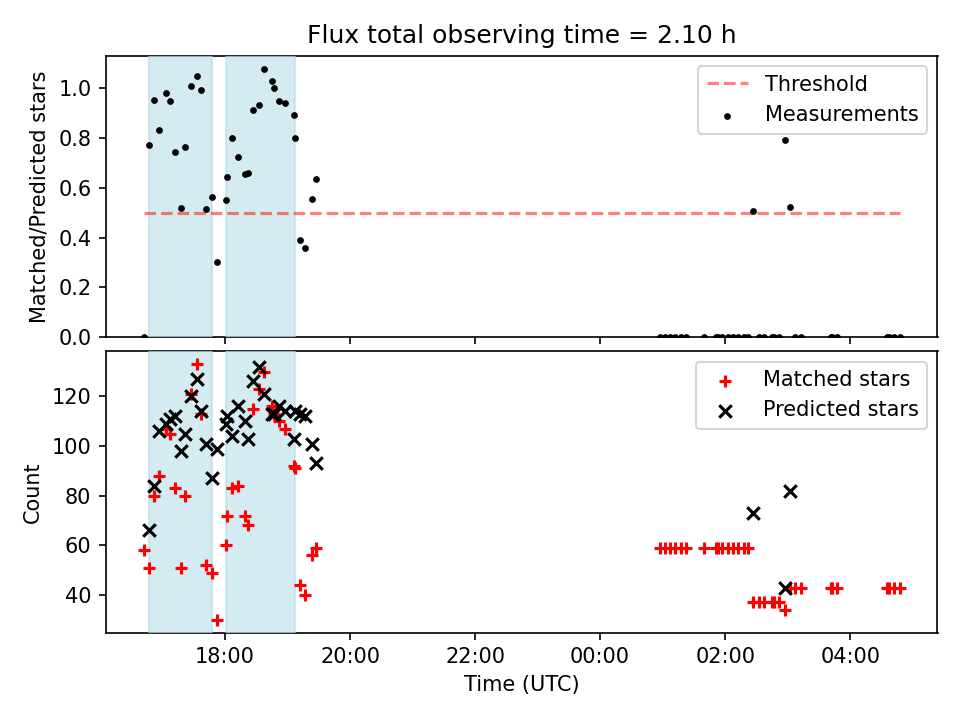 Flux total observing time = 2.10 h

Matched/Predicted stars

1.0
0.8
0.6
0.4
0.2
0.0

Threshold
Measurements

Count

120
100
80
60
40

Matched stars
Predicted stars

18:00
20:00
22:00
00:00
02:00
04:00

Time (UTC)